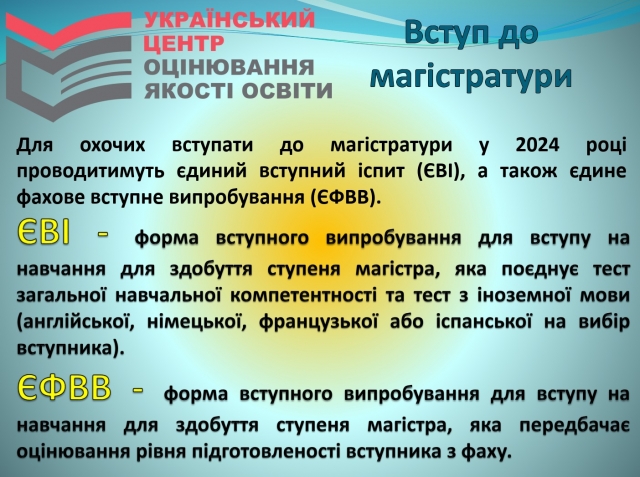 УКРАЇНСЬКИЙ ЦЕНТР ОЦІНЮВАННЯ ЯКОСТІ ОСВІТИ

Вступ до магістратури

Для охочих вступати до магістратури у 2024 році проводитимуть єдиний вступний іспит (ЄВІ), а також єдине фахове вступне випробування (ЄФВВ).

ЄВІ - форма вступного випробування для вступу на навчання для здобуття ступеня магістра, яка поєднує тест загальної навчальної компетентності та тест з іноземної мови (англійської, німецької, французької або іспанської на вибір вступника).

ЄФВВ - форма вступного випробування для вступу на навчання для здобуття ступеня магістра, яка передбачає оцінювання рівня підготовленості вступника з фаху.